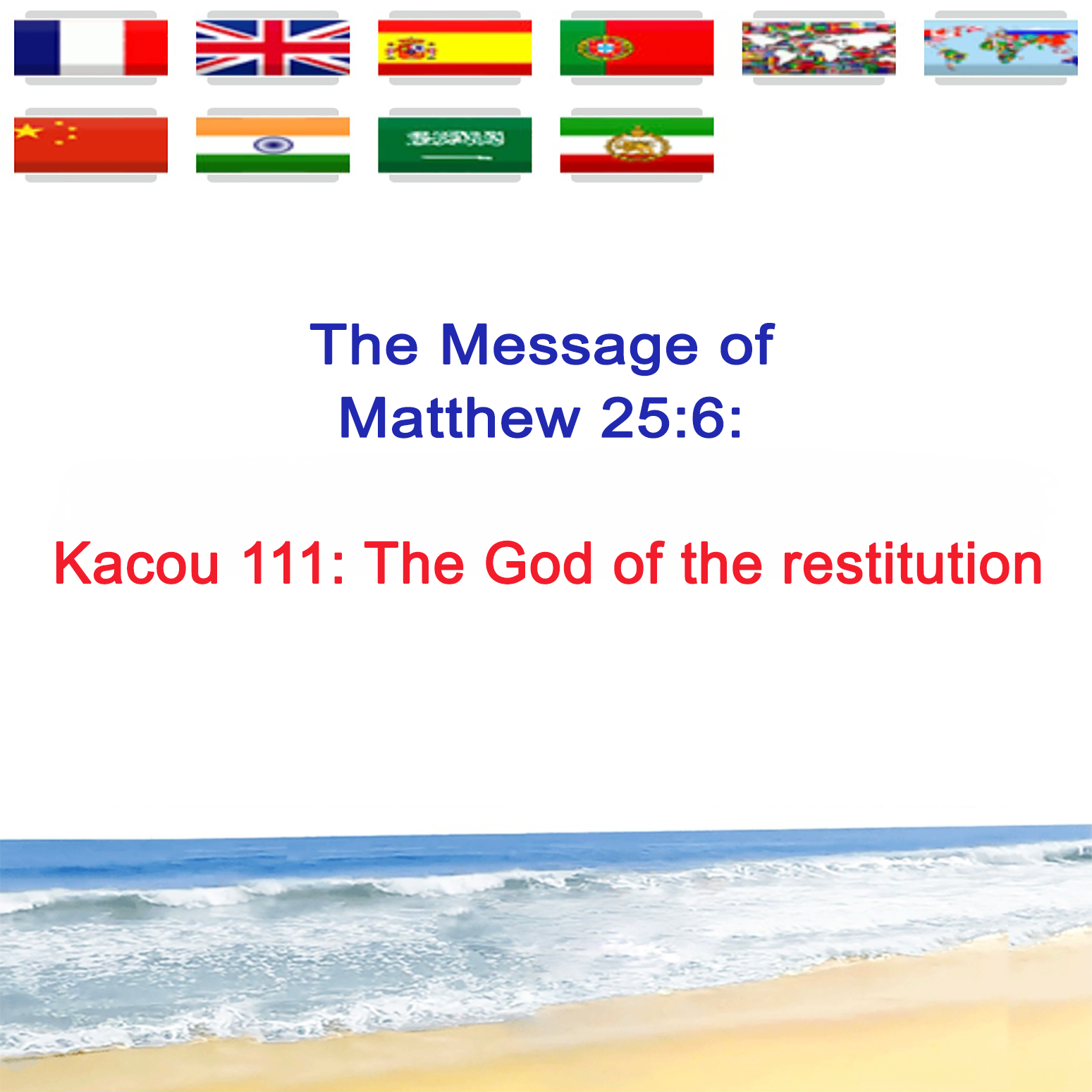 The Message of Matthew 25:6:

Kacou 111: The God of the restitution